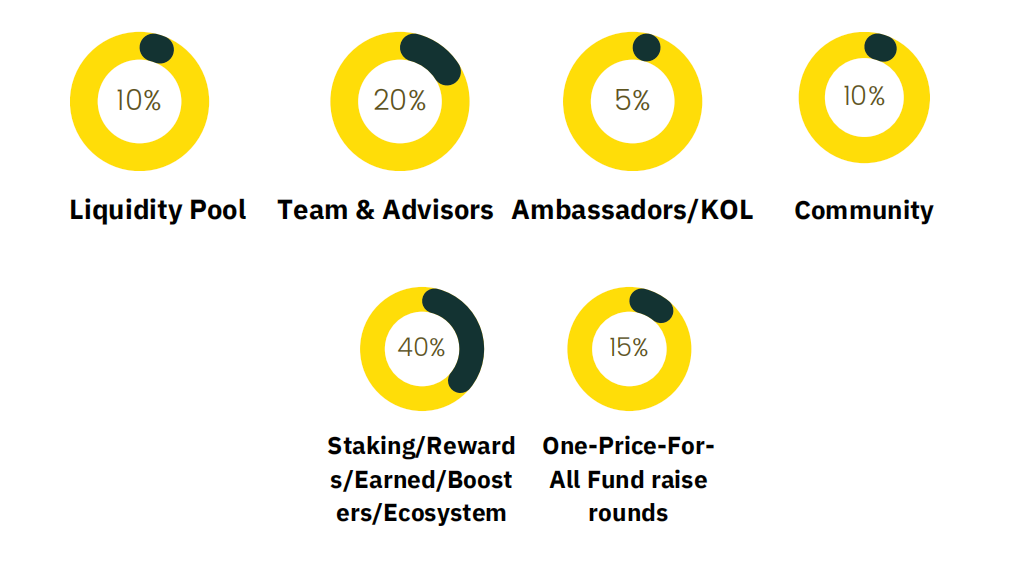 10%
Liquidity Pool

20%
Team & Advisors

5%
Ambassadors/KOL

10%
Community

40%
Staking/Rewards/Earned/Boosters/Ecosystem

15%
One-Price-For-All Fund raise rounds